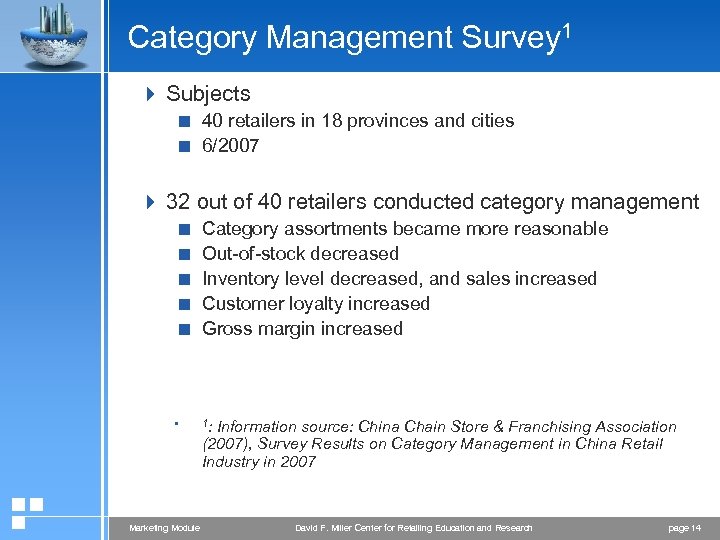 Category Management Survey$^1$

Subjects

40 retailers in 18 provinces and cities

6/2007

32 out of 40 retailers conducted category management

Category assortments became more reasonable

Out-of-stock decreased

Inventory level decreased, and sales increased

Customer loyalty increased

Gross margin increased

$^1$: Information source: China Chain Store & Franchising Association (2007), Survey Results on Category Management in China Retail Industry in 2007

Marketing Module David F. Miller Center for Retailing Education and Research page 14